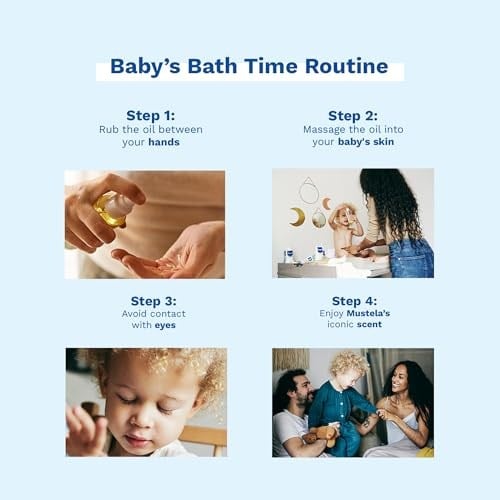 Baby's Bath Time Routine

Step 1:
Rub the oil between your hands

Step 2:
Massage the oil into your baby's skin

Step 3:
Avoid contact with eyes

Step 4:
Enjoy Mustela's iconic scent